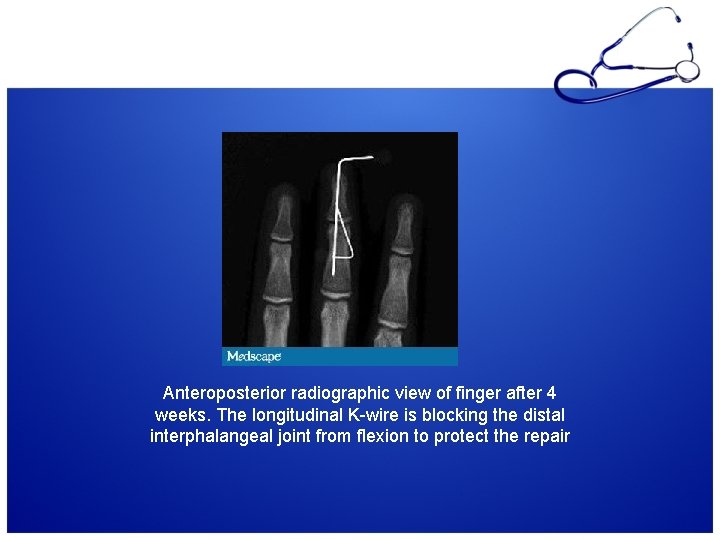 Medscape

Anteroposterior radiographic view of finger after 4 weeks. The longitudinal K-wire is blocking the distal interphalangeal joint from flexion to protect the repair